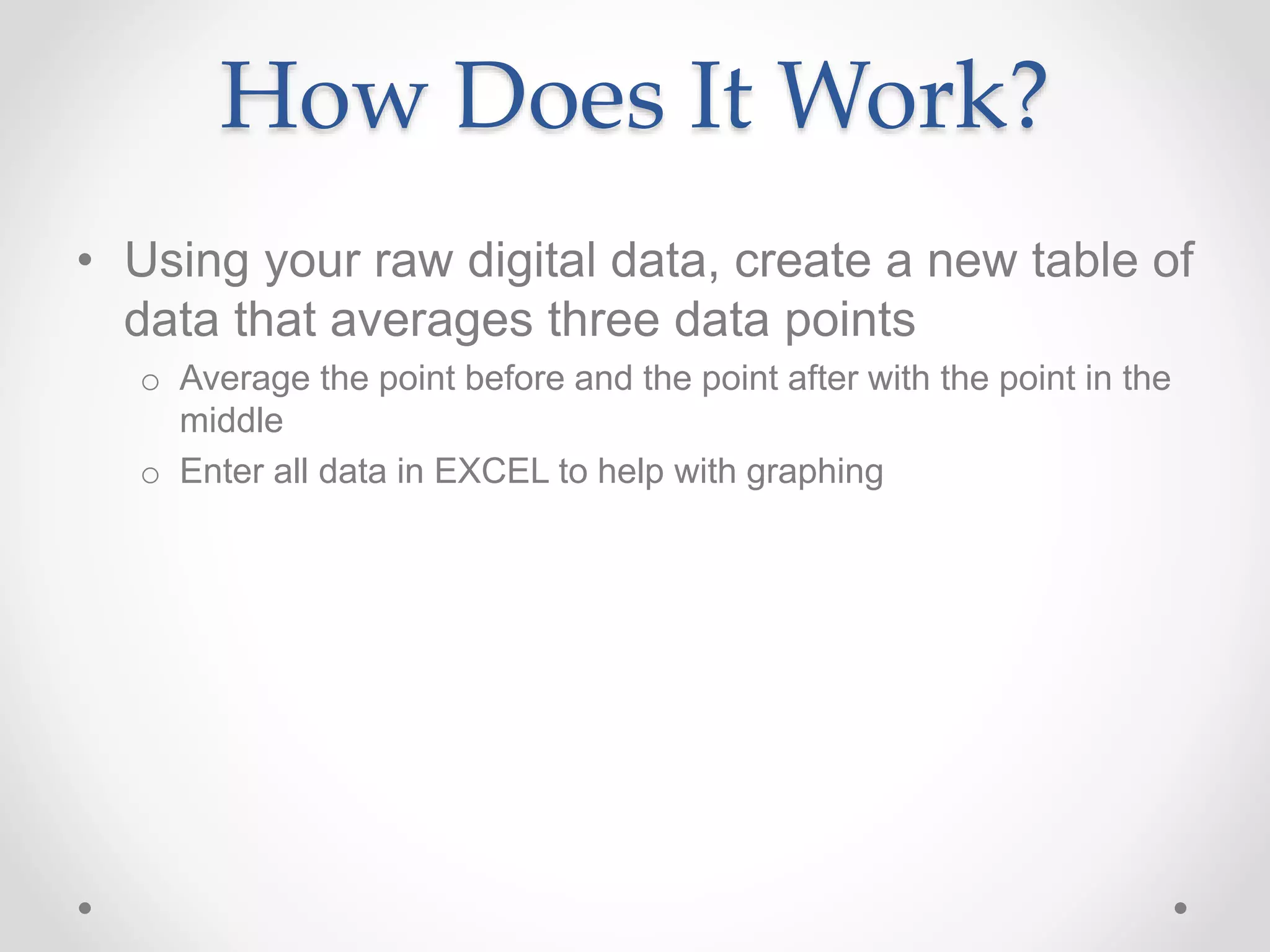 How Does It Work?

• Using your raw digital data, create a new table of data that averages three data points

o Average the point before and the point after with the point in the middle

o Enter all data in EXCEL to help with graphing